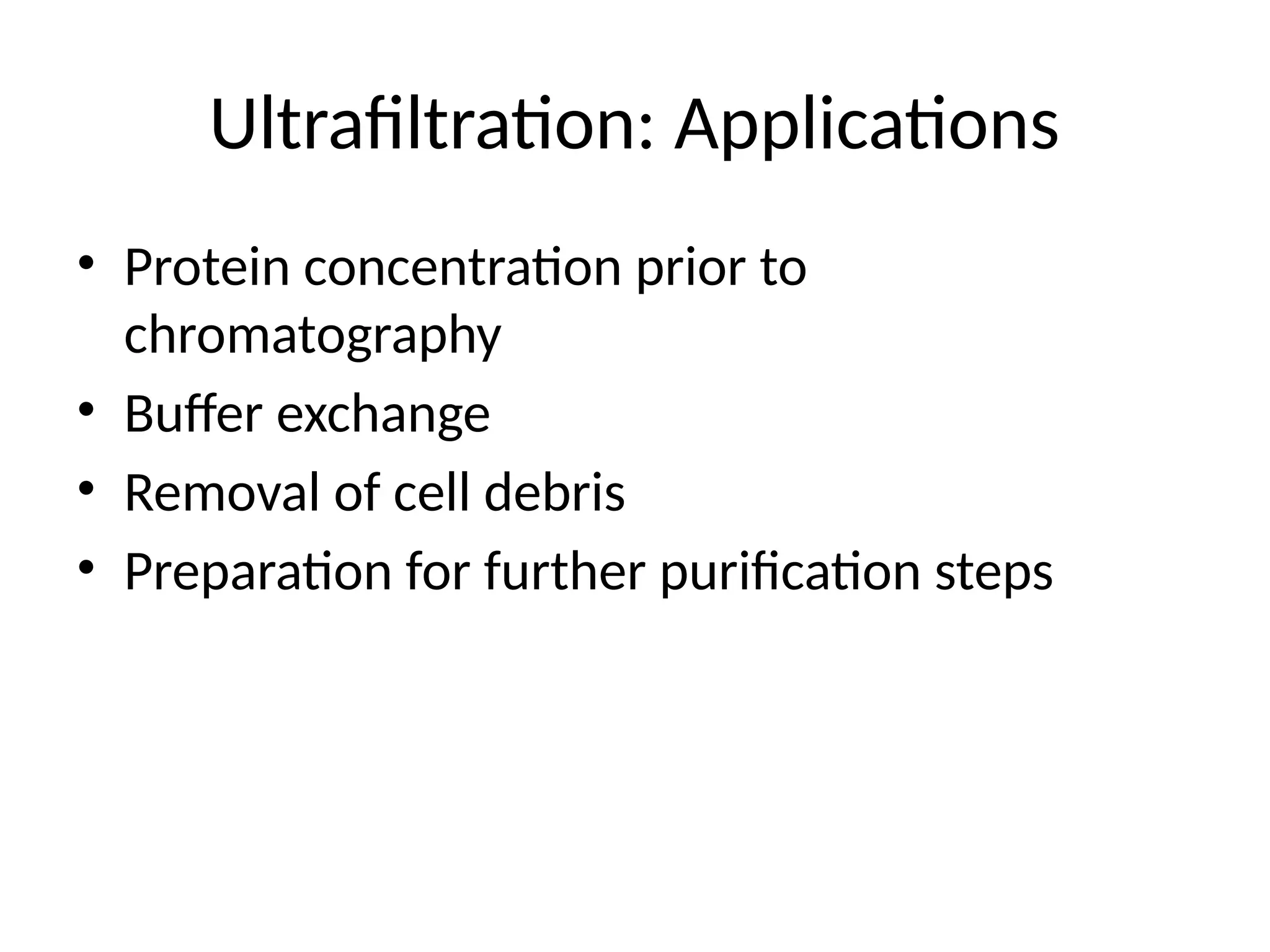 Ultrafiltration: Applications

• Protein concentration prior to chromatography
• Buffer exchange
• Removal of cell debris
• Preparation for further purification steps